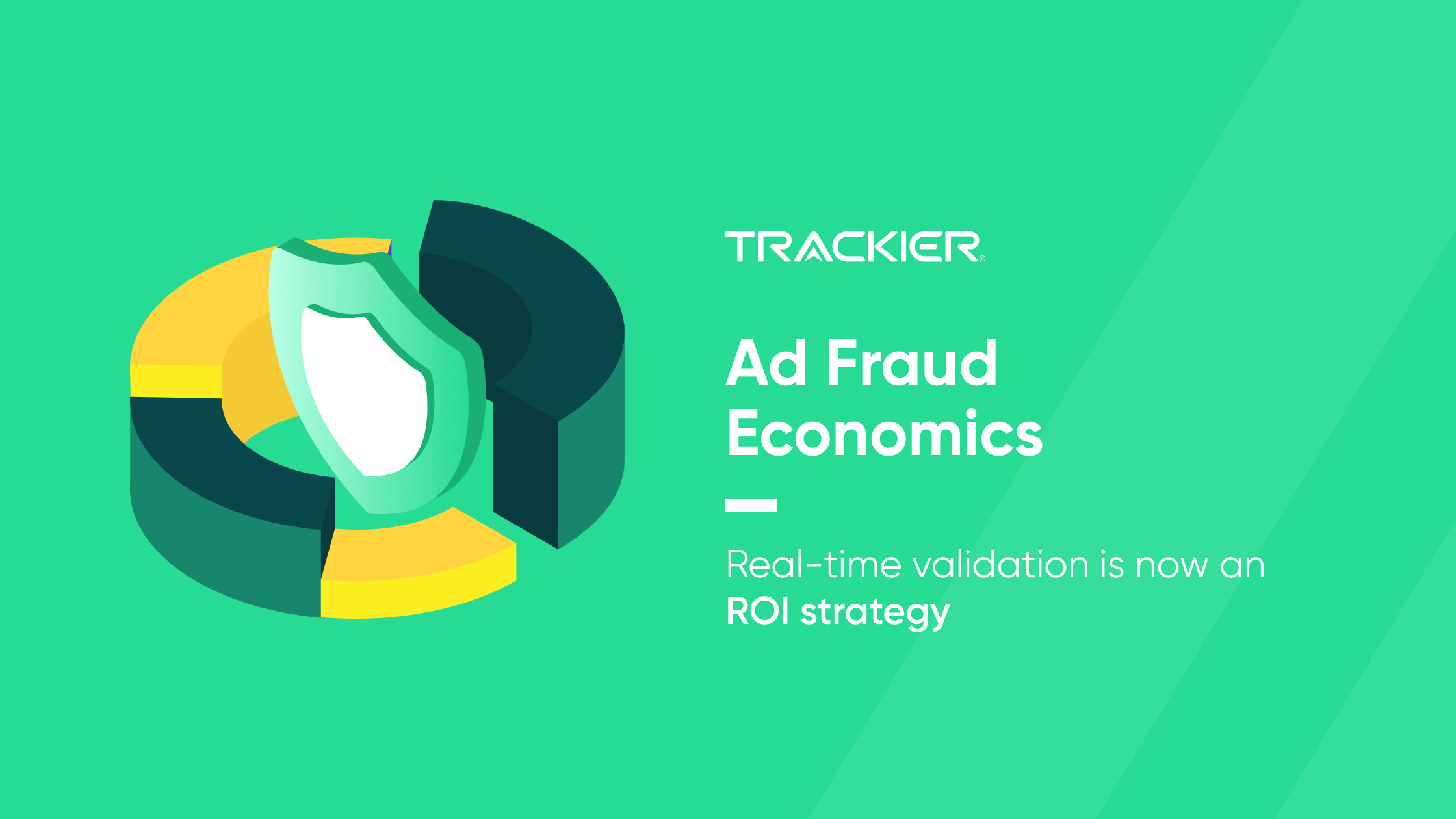 TRACKIER®

Ad Fraud Economics

Real-time validation is now an ROI strategy